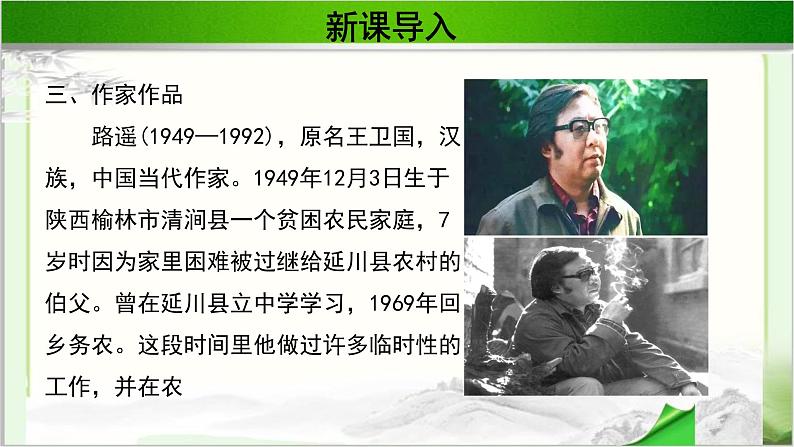 新课导入

三、作家作品

路遥(1949—1992)，原名王卫国，汉族，中国当代作家。1949年12月3日生于陕西榆林市清涧县一个贫困农民家庭，7岁时因为家里困难被过继给延川县农村的伯父。曾在延川县立中学学习，1969年回乡务农。这段时间里他做过许多临时性的工作，并在农